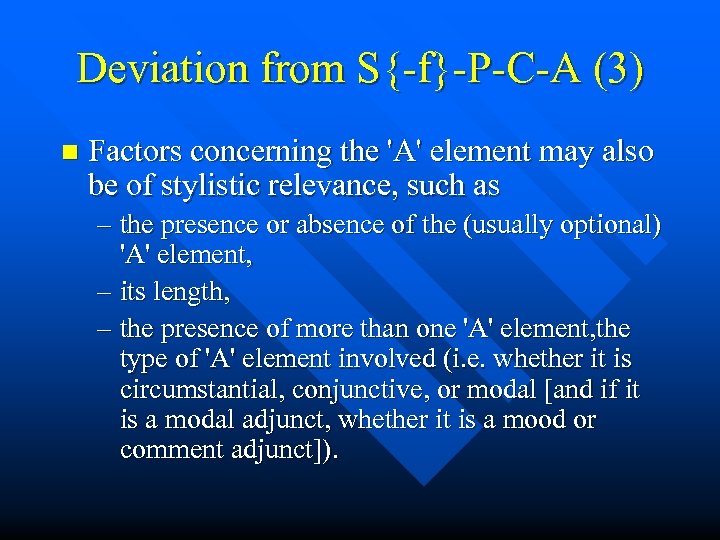 Deviation from S{-f}-P-C-A (3)

Factors concerning the 'A' element may also be of stylistic relevance, such as

– the presence or absence of the (usually optional) 'A' element,

– its length,

– the presence of more than one 'A' element,the type of 'A' element involved (i.e. whether it is circumstantial, conjunctive, or modal [and if it is a modal adjunct, whether it is a mood or comment adjunct]).